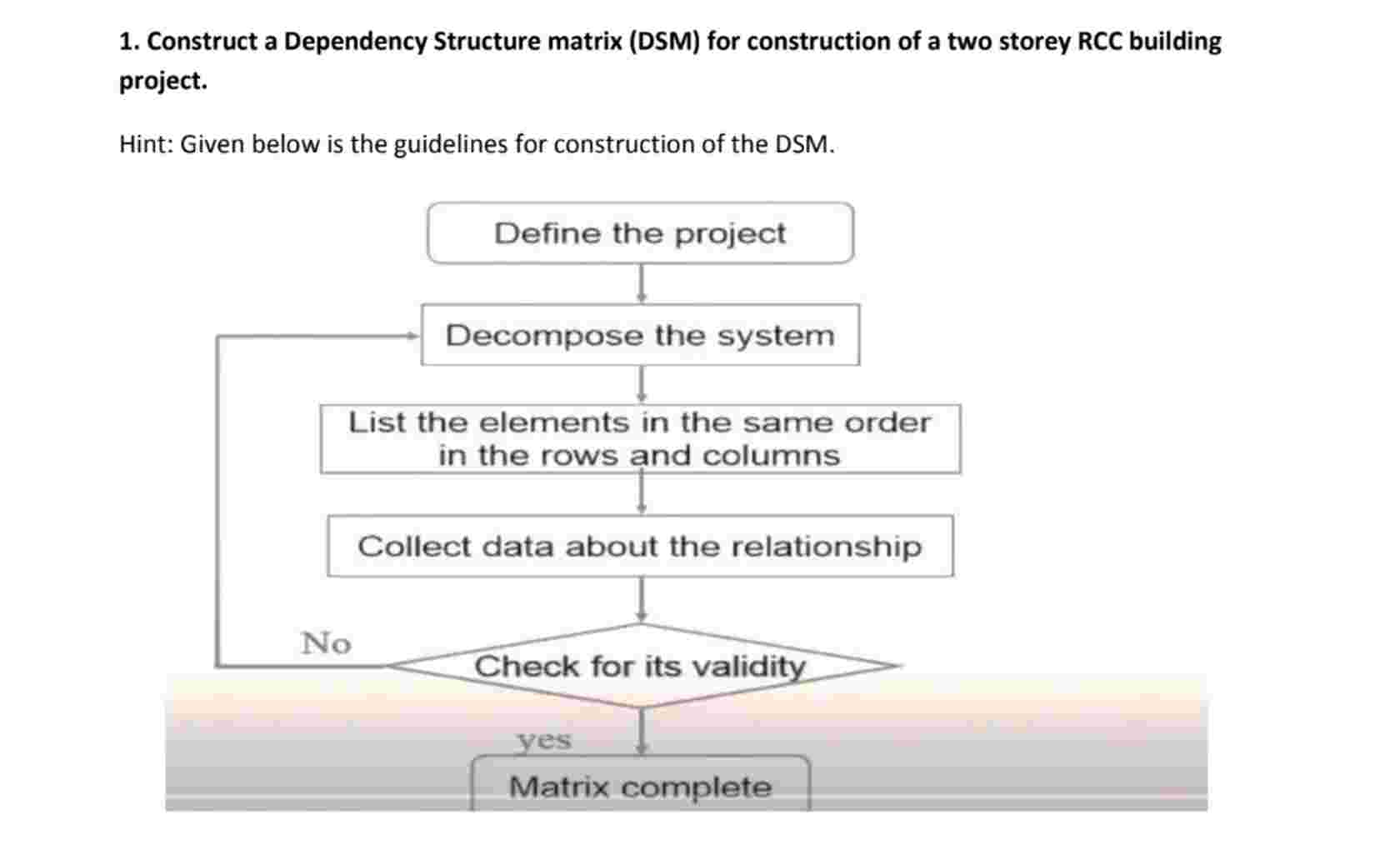 1. Construct a Dependency Structure matrix (DSM) for construction of a two storey RCC building project.

Hint: Given below is the guidelines for construction of the DSM.

Define the project

Decompose the system

List the elements in the same order in the rows and columns

Collect data about the relationship

No

Check for its validity

yes

Matrix complete